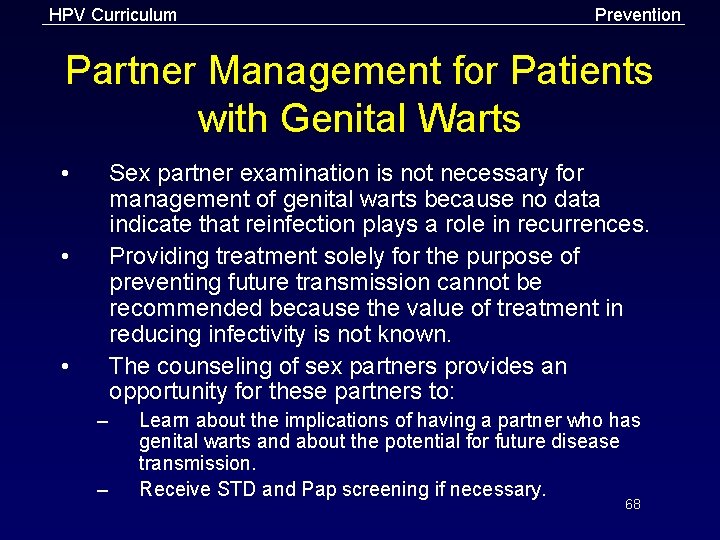 HPV Curriculum

Prevention

Partner Management for Patients with Genital Warts

• Sex partner examination is not necessary for management of genital warts because no data indicate that reinfection plays a role in recurrences.

• Providing treatment solely for the purpose of preventing future transmission cannot be recommended because the value of treatment in reducing infectivity is not known.

• The counseling of sex partners provides an opportunity for these partners to:

– Learn about the implications of having a partner who has genital warts and about the potential for future disease transmission.

– Receive STD and Pap screening if necessary.

68